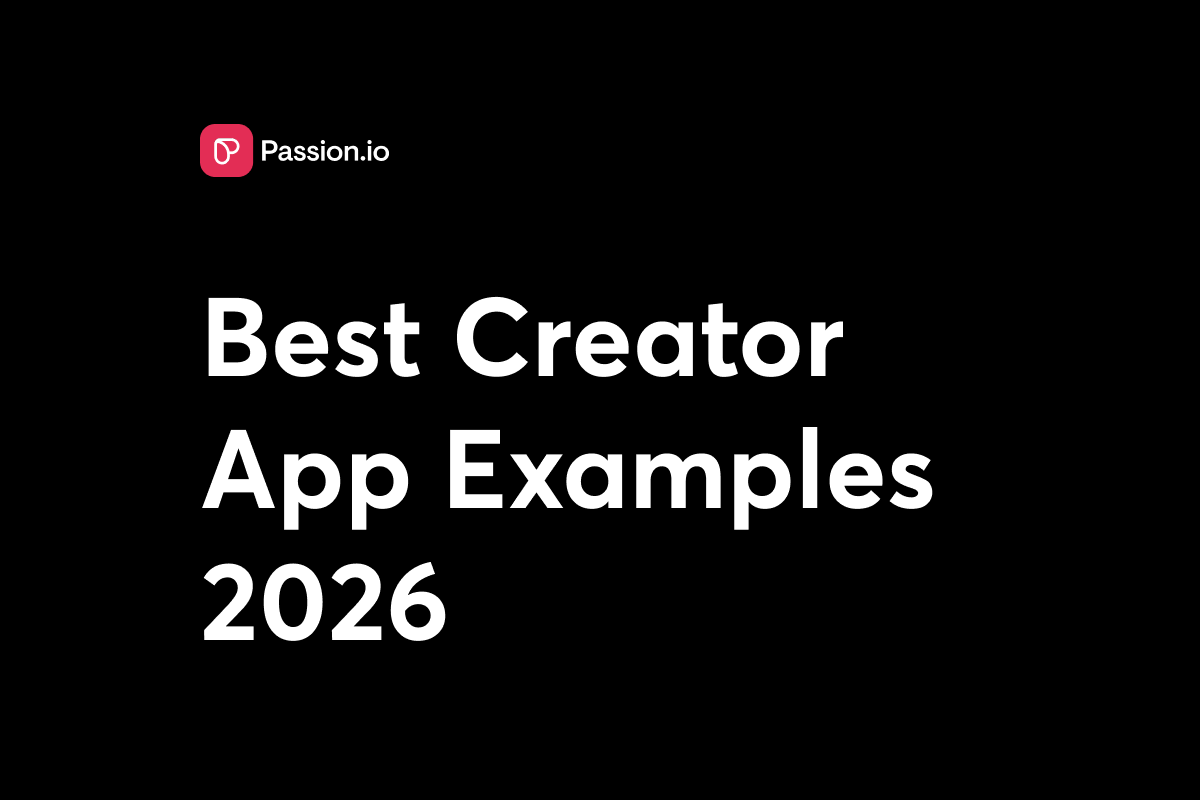 Passion.io

Best Creator App Examples 2026